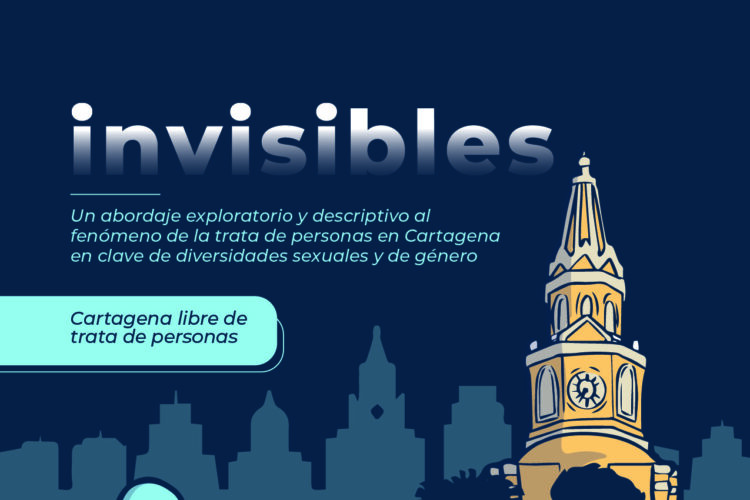 invisibles

Un abordaje exploratorio y descriptivo al fenómeno de la trata de personas en Cartagena en clave de diversidades sexuales y de género

Cartagena libre de trata de personas